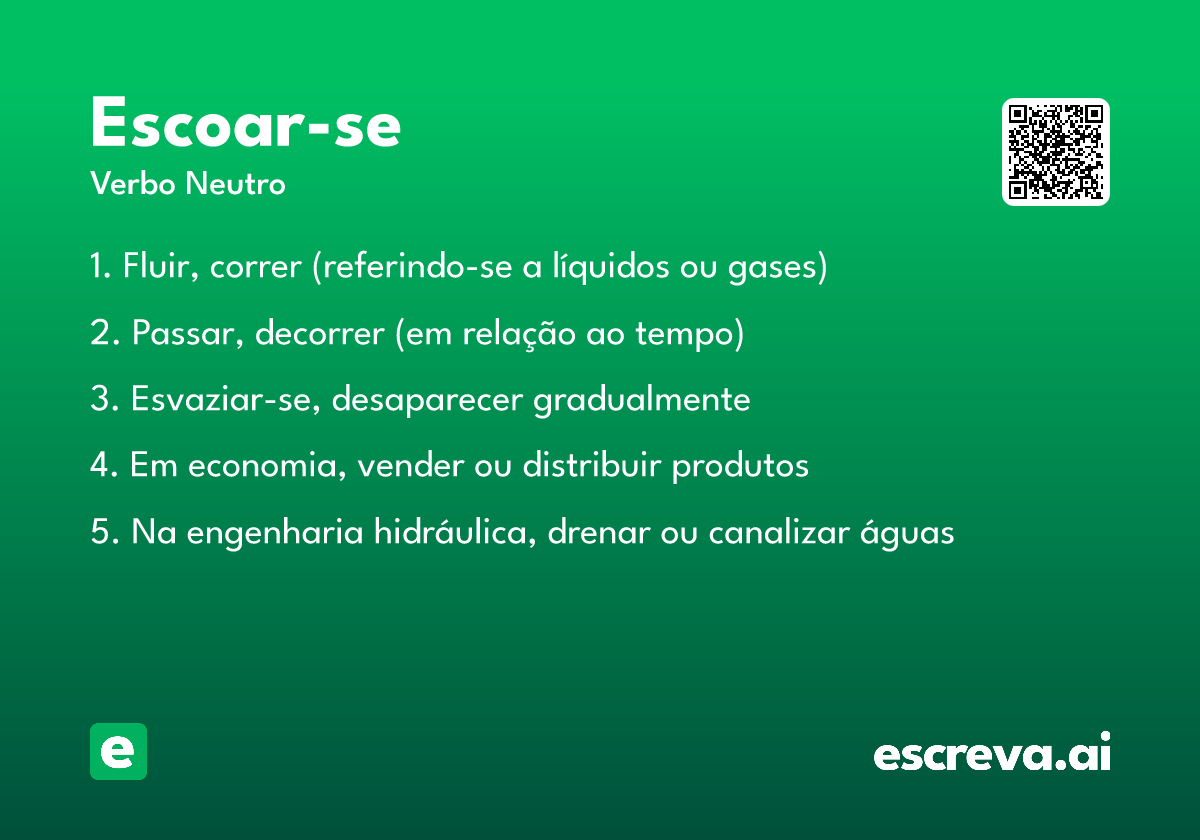 Escoar-se
Verbo Neutro

1. Fluir, correr (referindo-se a líquidos ou gases)

2. Passar, decorrer (em relação ao tempo)

3. Esvaziar-se, desaparecer gradualmente

4. Em economia, vender ou distribuir produtos

5. Na engenharia hidráulica, drenar ou canalizar águas

e

escreva.ai